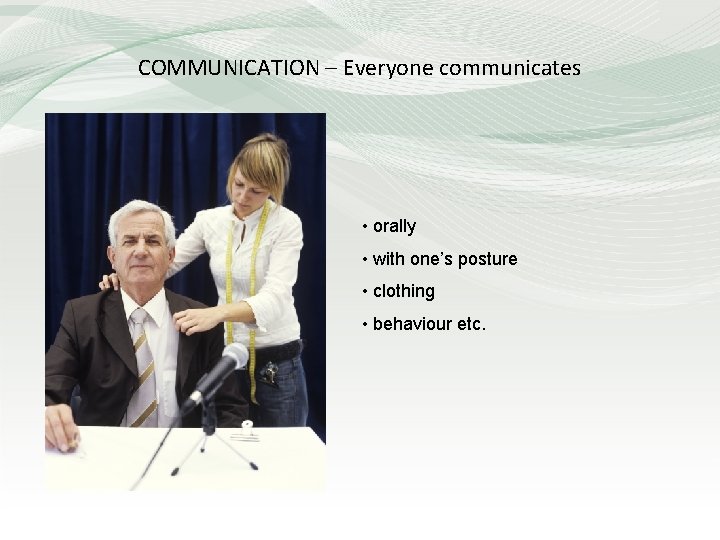 COMMUNICATION – Everyone communicates

• orally
• with one's posture
• clothing
• behaviour etc.